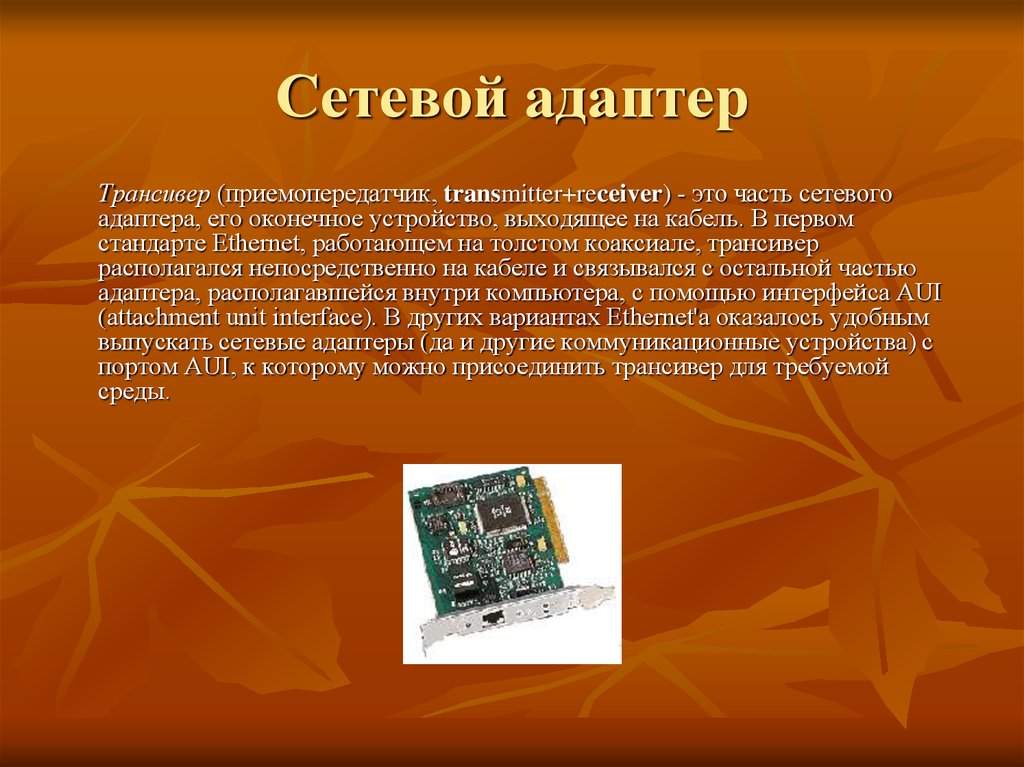 Сетевой адаптер

Трансивер (приемопередатчик, transmitter+receiver) - это часть сетевого адаптера, его оконечное устройство, выходящее на кабель. В первом стандарте Ethernet, работающем на толстом коаксиале, трансивер располагался непосредственно на кабеле и связывался с остальной частью адаптера, располагавшейся внутри компьютера, с помощью интерфейса AUI (attachment unit interface). В других вариантах Ethernet'а оказалось удобным выпускать сетевые адаптеры (да и другие коммуникационные устройства) с портом AUI, к которому можно присоединить трансивер для требуемой среды.